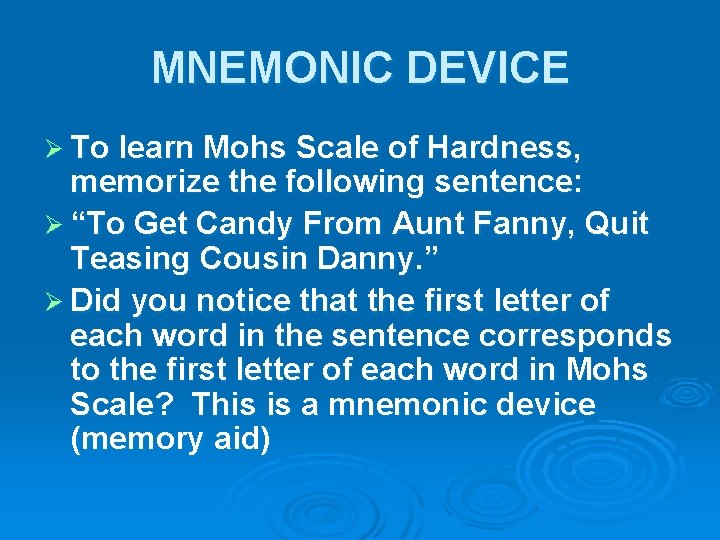 MNEMONIC DEVICE

➢ To learn Mohs Scale of Hardness, memorize the following sentence:

➢ “To Get Candy From Aunt Fanny, Quit Teasing Cousin Danny.”

➢ Did you notice that the first letter of each word in the sentence corresponds to the first letter of each word in Mohs Scale? This is a mnemonic device (memory aid)